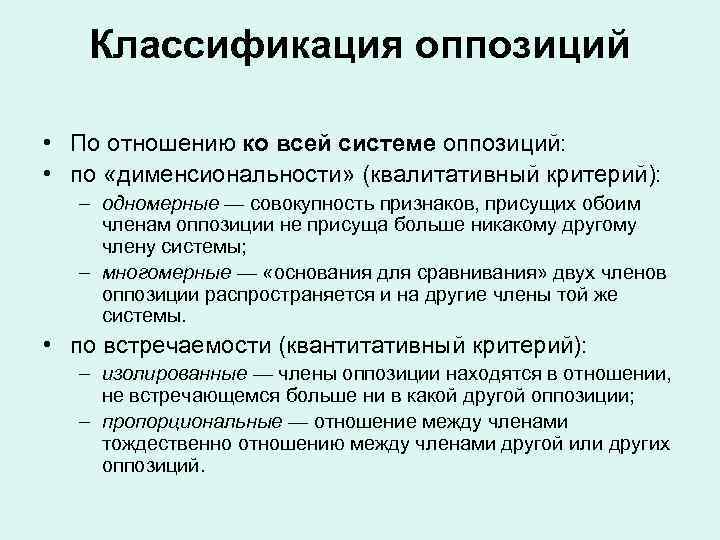 Классификация оппозиций

• По отношению ко всей системе оппозиций:
• по «дименсиональности» (квалитативный критерий):
– одномерные — совокупность признаков, присущих обоим членам оппозиции не присуща больше никакому другому члену системы;
– многомерные — «основания для сравнивания» двух членов оппозиции распространяется и на другие члены той же системы.
• по встречаемости (квантитативный критерий):
– изолированные — члены оппозиции находятся в отношении, не встречающемся больше ни в какой другой оппозиции;
– пропорциональные — отношение между членами тождественно отношению между членами другой или других оппозиций.